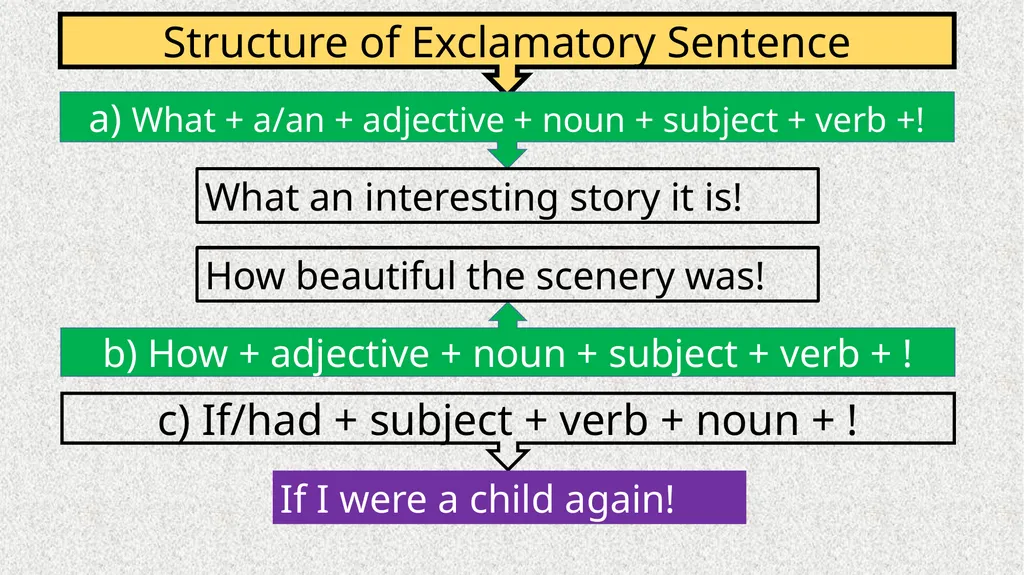 Structure of Exclamatory Sentence

a) What + a/an + adjective + noun + subject + verb +!

What an interesting story it is!

How beautiful the scenery was!

b) How + adjective + noun + subject + verb + !

c) If/had + subject + verb + noun + !

If I were a child again!